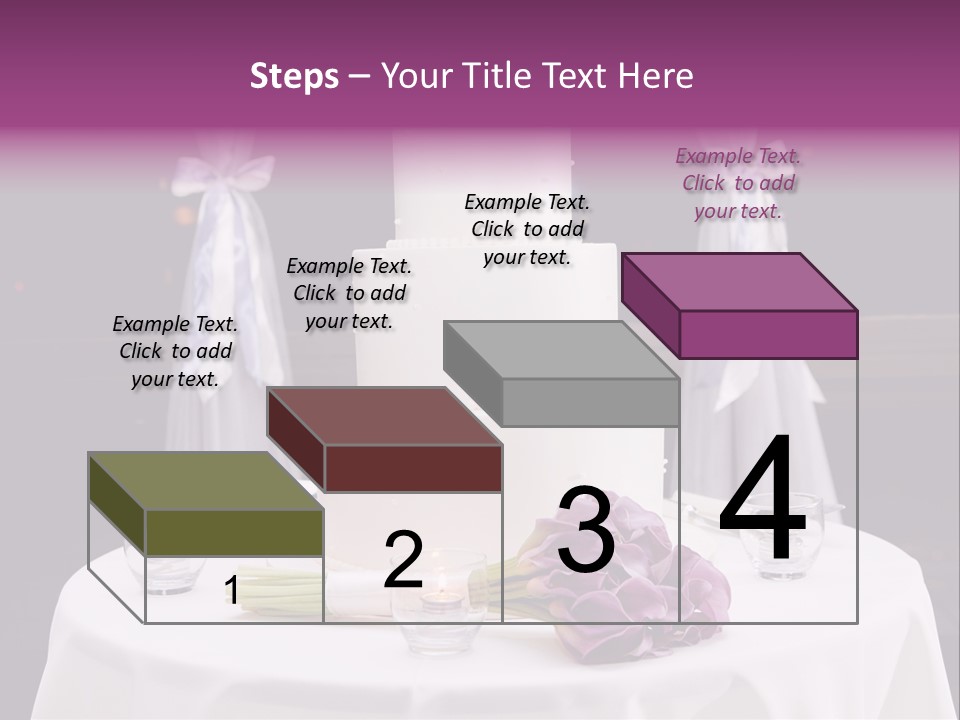 Steps – Your Title Text Here

Example Text. Click to add your text.

Example Text. Click to add your text.

Example Text. Click to add your text.

Example Text. Click to add your text.

1

2

3

4